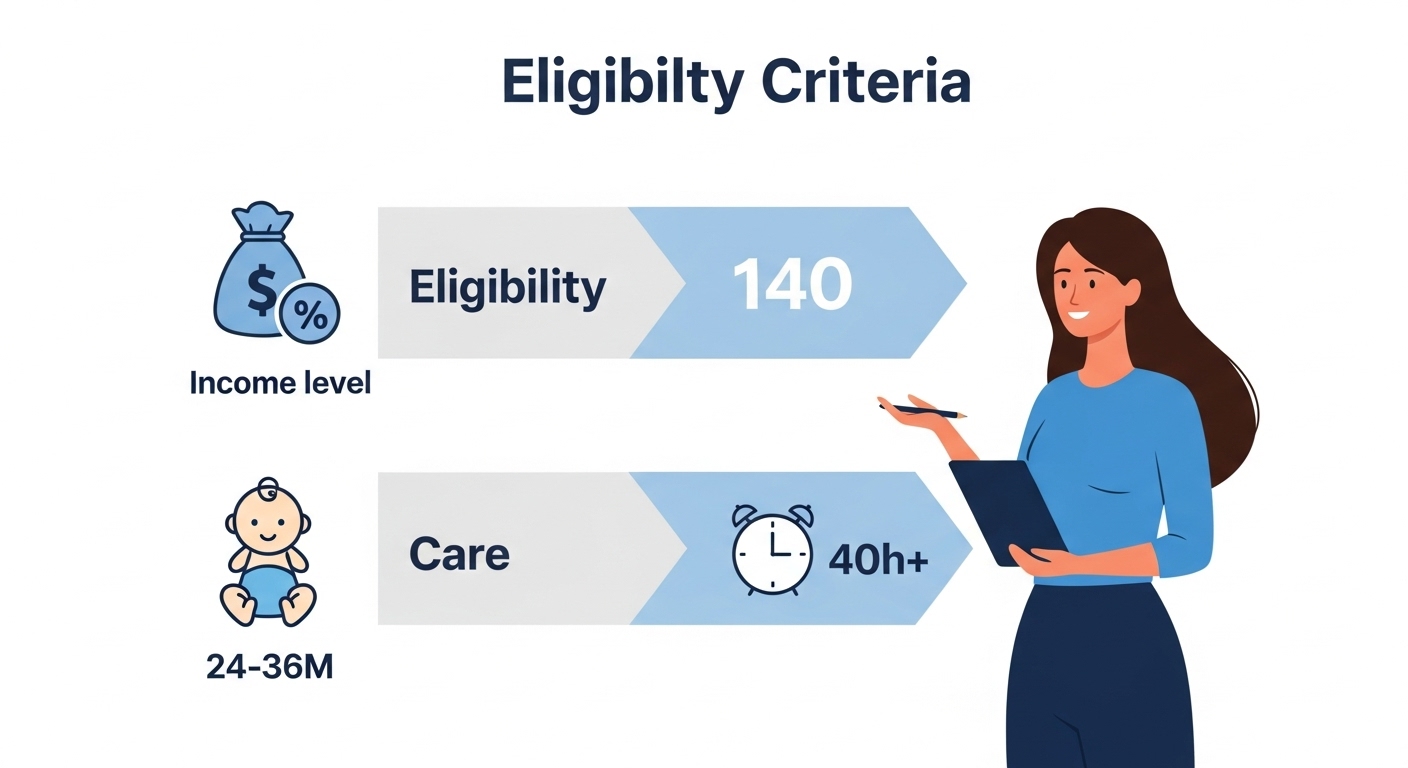 Eligibilty Criteria

$

%

Income level

Eligibility

140

24-36M

Care

40h+